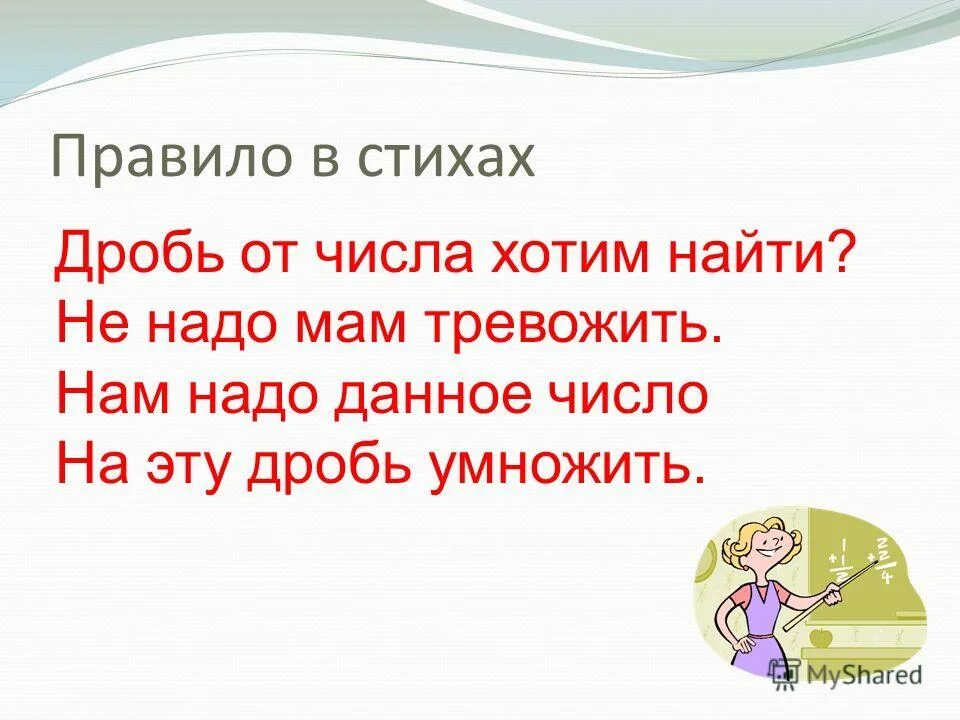 Правило в стихах

Дробь от числа хотим найти?
Не надо мам тревожить.
Нам надо данное число
На эту дробь умножить.

MyShared